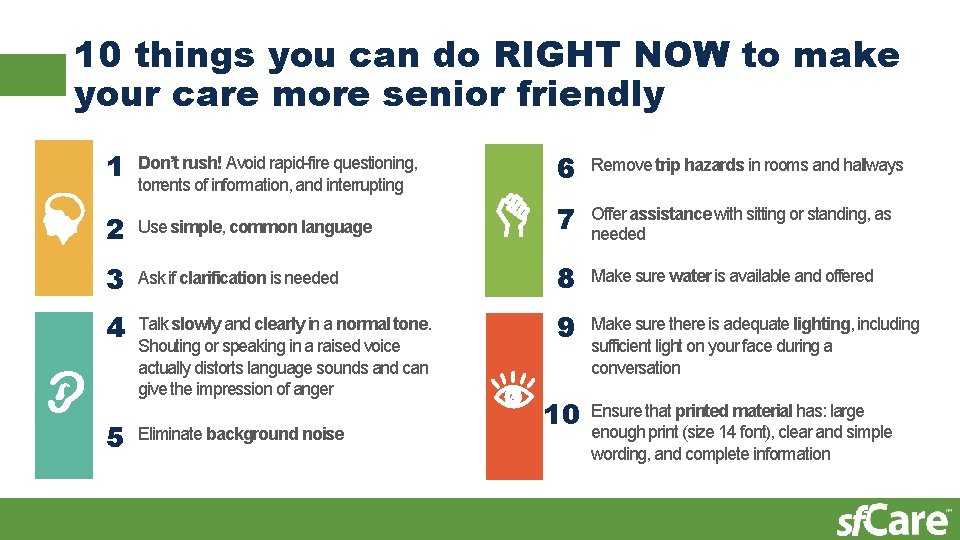 10 things you can do RIGHT NOW to make your care more senior friendly

1 Don't rush! Avoid rapid-fire questioning, torrents of information, and interrupting

2 Use simple, common language

3 Ask if clarification is needed

4 Talk slowly and clearly in a normal tone. Shouting or speaking in a raised voice actually distorts language sounds and can give the impression of anger

5 Eliminate background noise

6 Remove trip hazards in rooms and hallways

7 Offer assistance with sitting or standing, as needed

8 Make sure water is available and offered

9 Make sure there is adequate lighting, including sufficient light on your face during a conversation

10 Ensure that printed material has: large enough print (size 14 font), clear and simple wording, and complete information

sfCare™